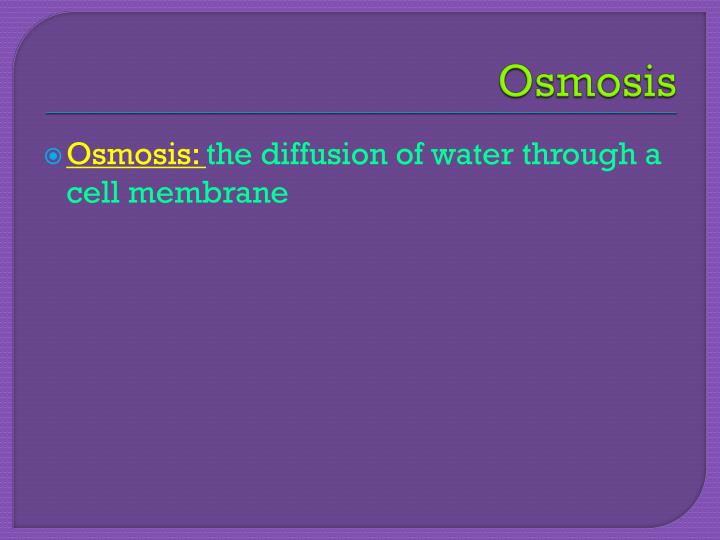 Osmosis

Osmosis: the diffusion of water through a cell membrane